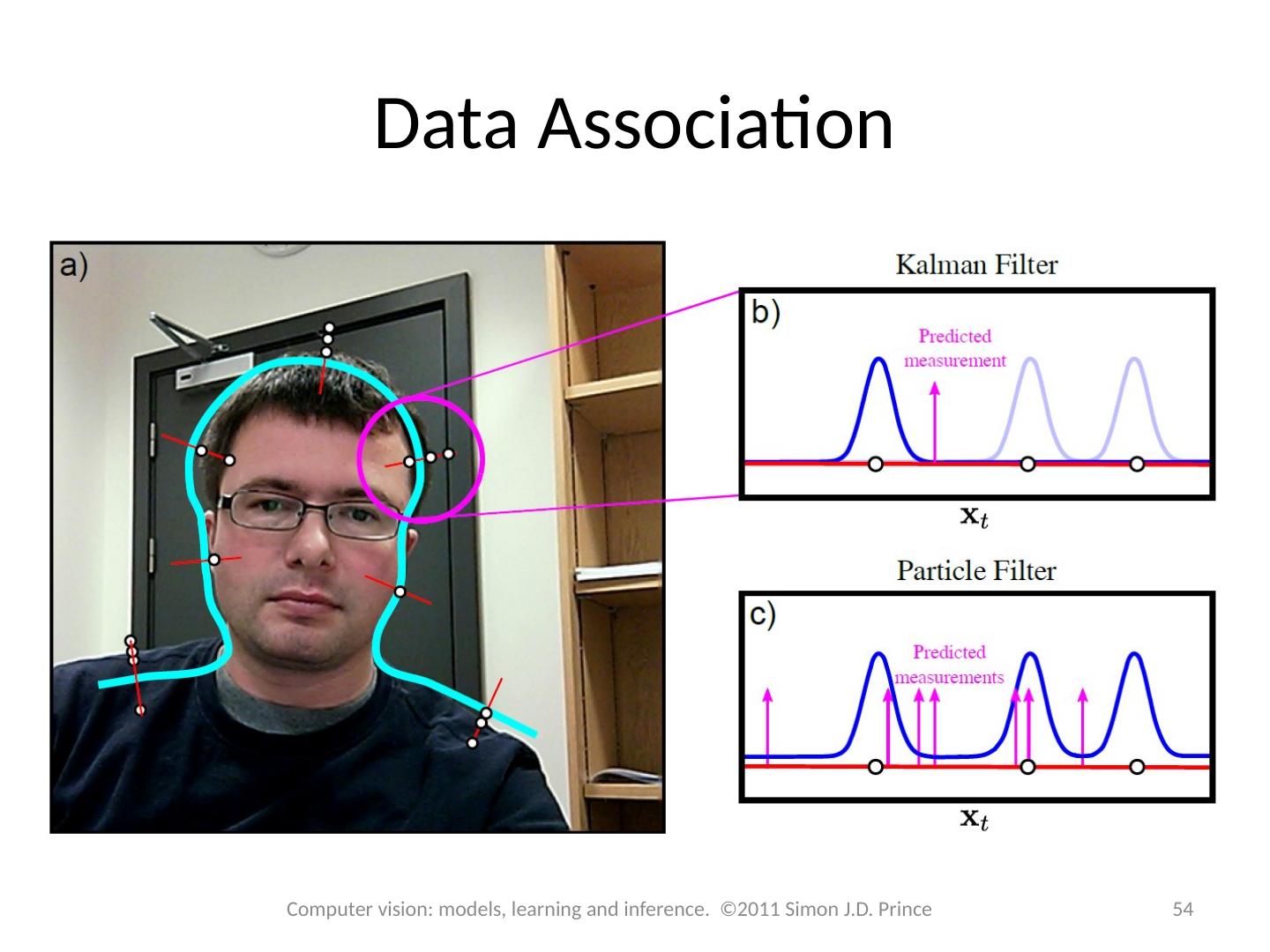 Data Association

a)

Kalman Filter

b)

Predicted measurement

$\mathbf{x}_t$

Particle Filter

c)

Predicted measurements

$\mathbf{x}_t$

Computer vision: models, learning and inference. ©2011 Simon J.D. Prince

54